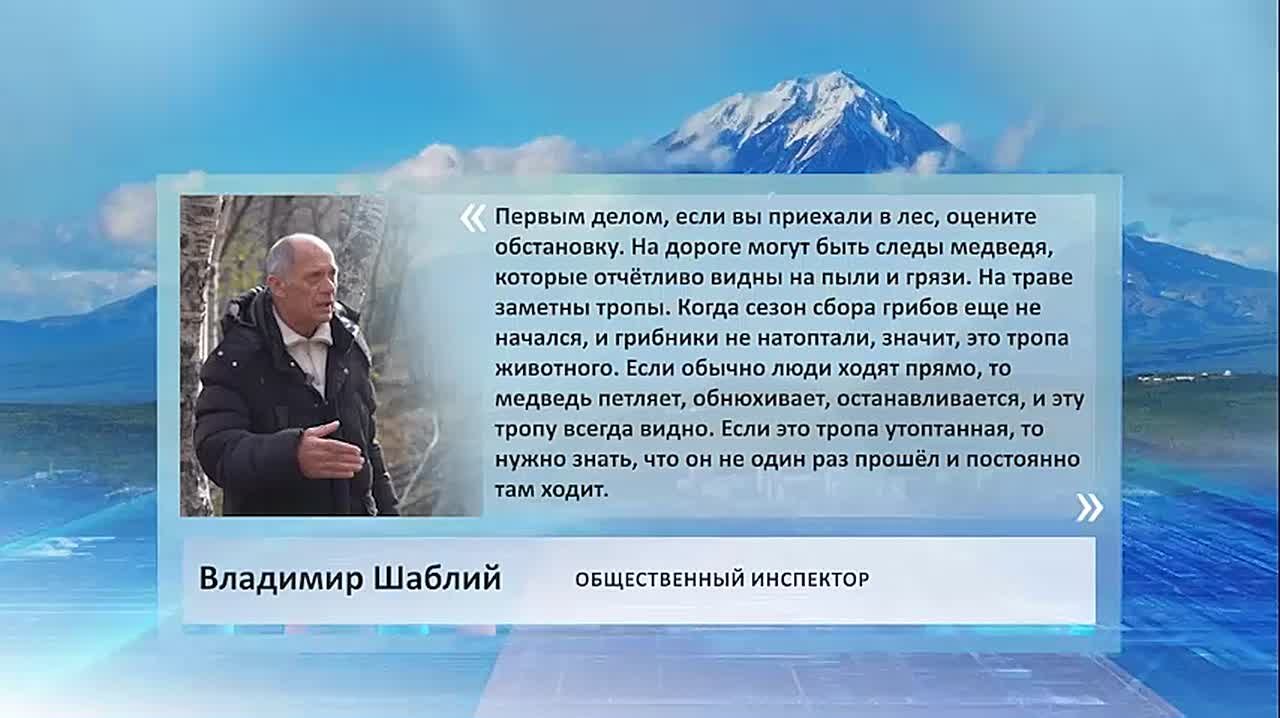 « Первым делом, если вы приехали в лес, оцените обстановку. На дороге могут быть следы медведя, которые отчётливо видны на пыли и грязи. На траве заметны тропы. Когда сезон сбора грибов еще не начался, и грибники не натоптали, значит, это тропа животного. Если обычно люди ходят прямо, то медведь петляет, обнюхивает, останавливается, и эту тропу всегда видно. Если это тропа утоптанная, то нужно знать, что он не один раз прошёл и постоянно там ходит. »

Владимир Шаблий

ОБЩЕСТВЕННЫЙ ИНСПЕКТОР